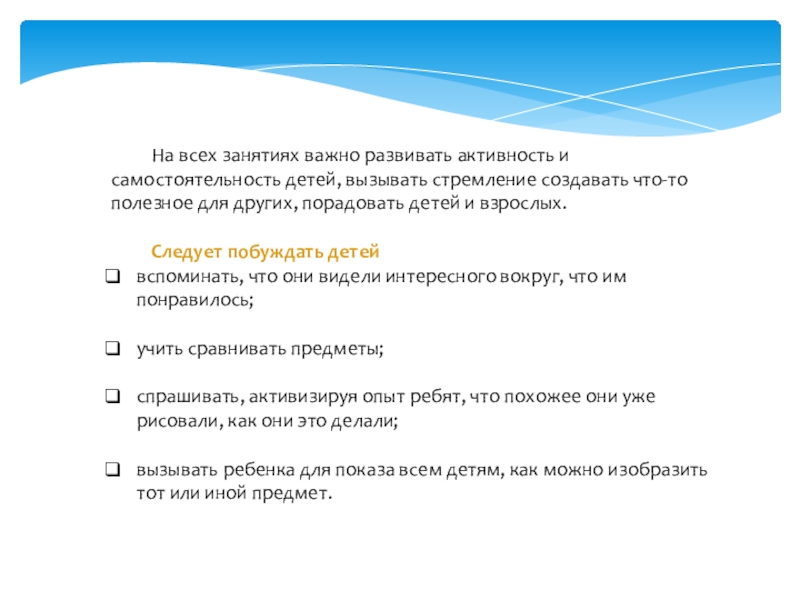 На всех занятиях важно развивать активность и самостоятельность детей, вызывать стремление создавать что-то полезное для других, порадовать детей и взрослых.

Следует побуждать детей

❑ вспоминать, что они видели интересного вокруг, что им понравилось;

❑ учить сравнивать предметы;

❑ спрашивать, активизируя опыт ребят, что похожее они уже рисовали, как они это делали;

❑ вызывать ребенка для показа всем детям, как можно изобразить тот или иной предмет.